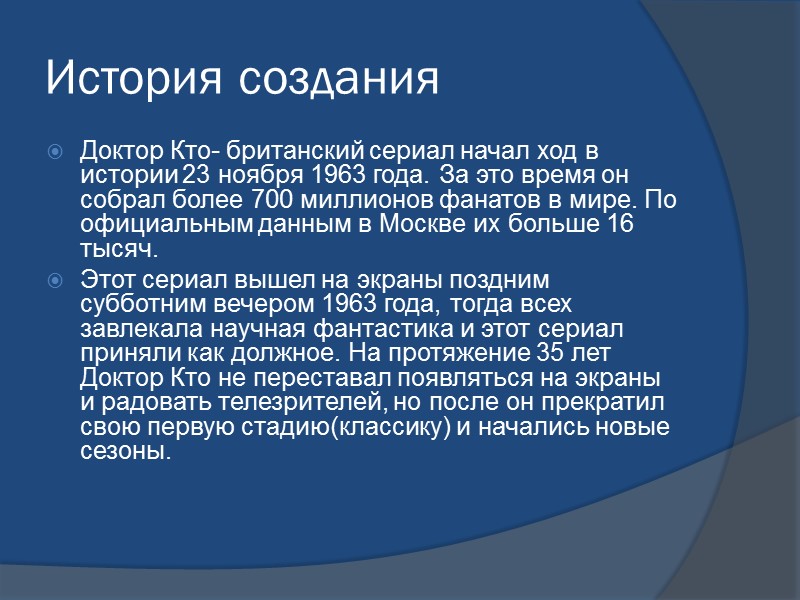 История создания

Доктор Кто- британский сериал начал ход в истории 23 ноября 1963 года. За это время он собрал более 700 миллионов фанатов в мире. По официальным данным в Москве их больше 16 тысяч.

Этот сериал вышел на экраны поздним субботним вечером 1963 года, тогда всех завлекала научная фантастика и этот сериал приняли как должное. На протяжение 35 лет Доктор Кто не переставал появляться на экраны и радовать телезрителей, но после он прекратил свою первую стадию(классику) и начались новые сезоны.